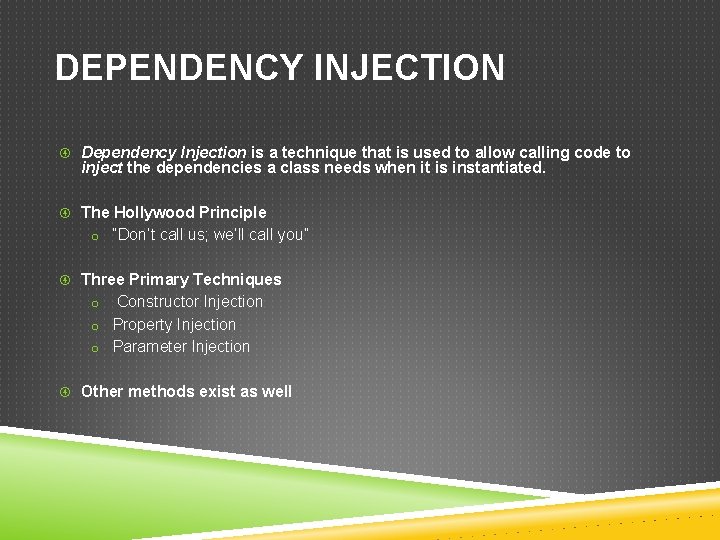 DEPENDENCY INJECTION

Dependency Injection is a technique that is used to allow calling code to inject the dependencies a class needs when it is instantiated.

The Hollywood Principle
"Don't call us; we'll call you"

Three Primary Techniques
Constructor Injection
Property Injection
Parameter Injection

Other methods exist as well